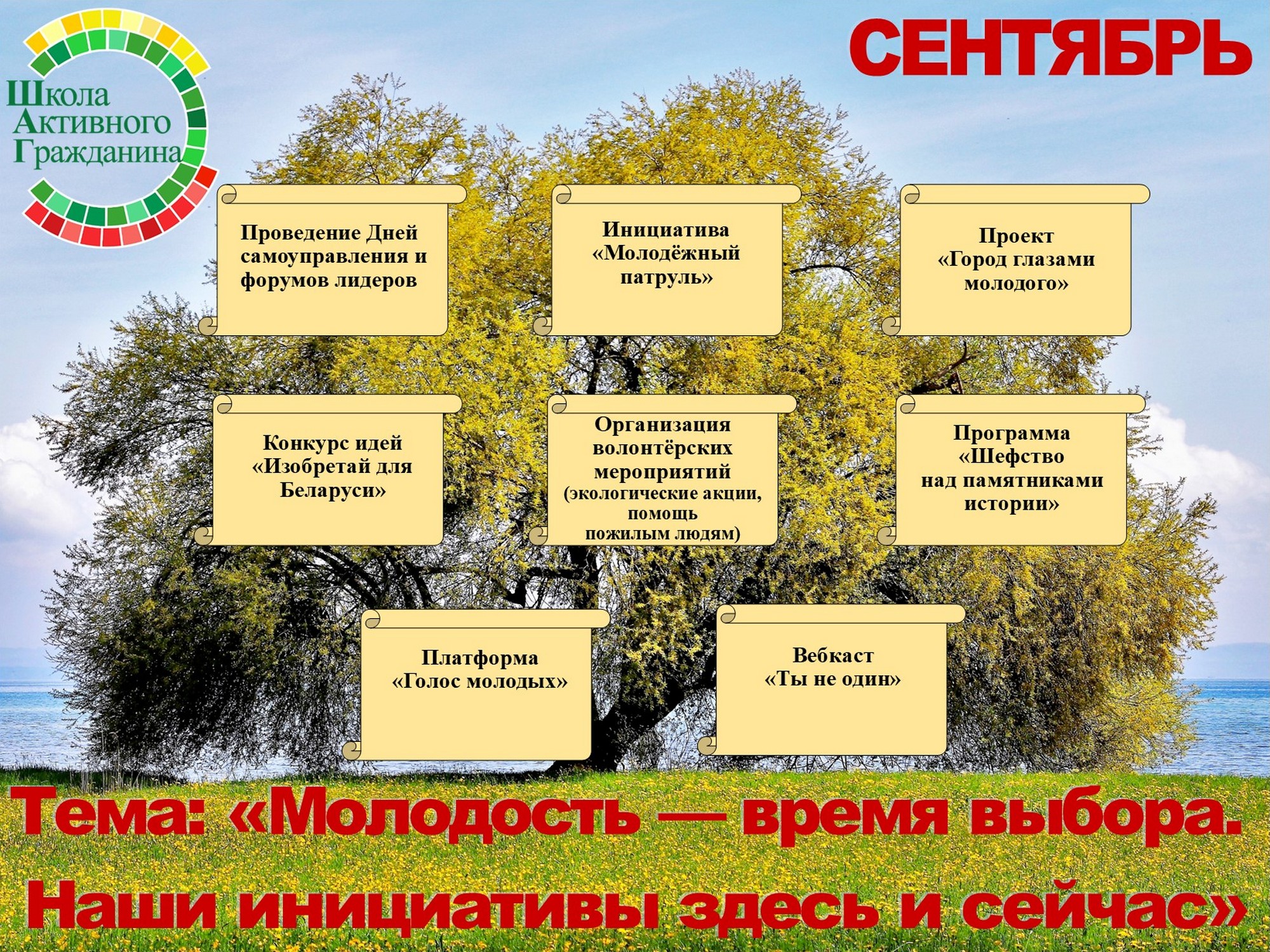 Школа Активного Гражданина

СЕНТЯБРЬ

Проведение Дней самоуправления и форумов лидеров

Инициатива «Молодёжный патруль»

Проект «Город глазами молодого»

Конкурс идей «Изобретай для Беларуси»

Организация волонтёрских мероприятий (экологические акции, помощь пожилым людям)

Программа «Шефство над памятниками истории»

Платформа «Голос молодых»

Вебкаст «Ты не один»

Тема: «Молодость — время выбора. Наши инициативы здесь и сейчас»